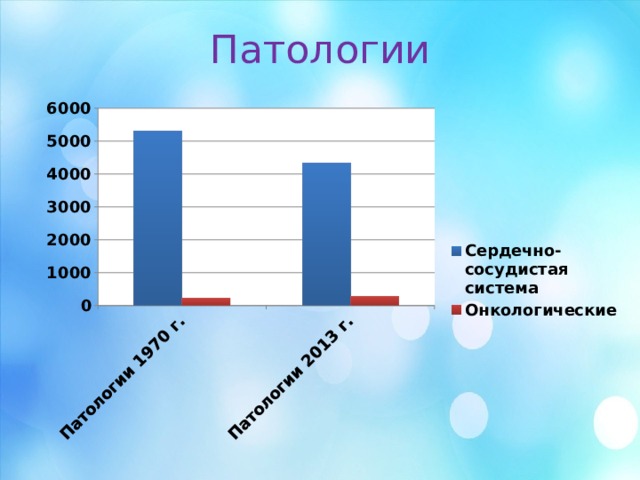 Патологии

6000
5000
4000
3000
2000
1000
0

Патологии 1970 г.
Патологии 2013 г.

Сердечно-сосудистая система
Онкологические